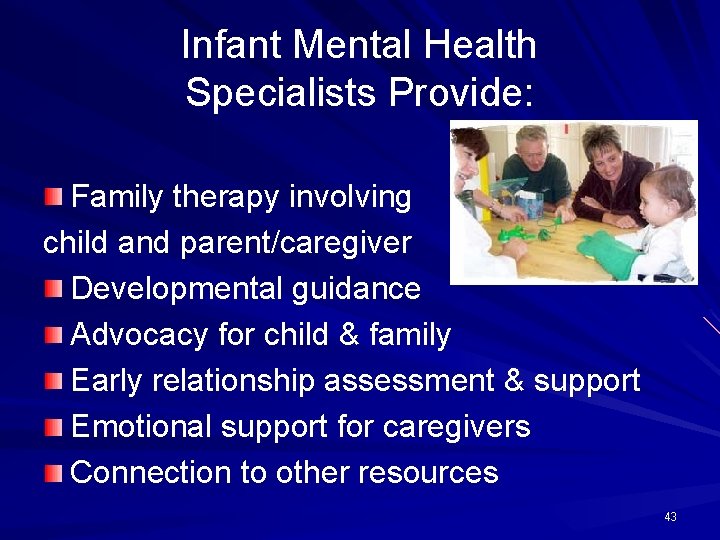 Infant Mental Health Specialists Provide:

Family therapy involving child and parent/caregiver
Developmental guidance
Advocacy for child & family
Early relationship assessment & support
Emotional support for caregivers
Connection to other resources

43